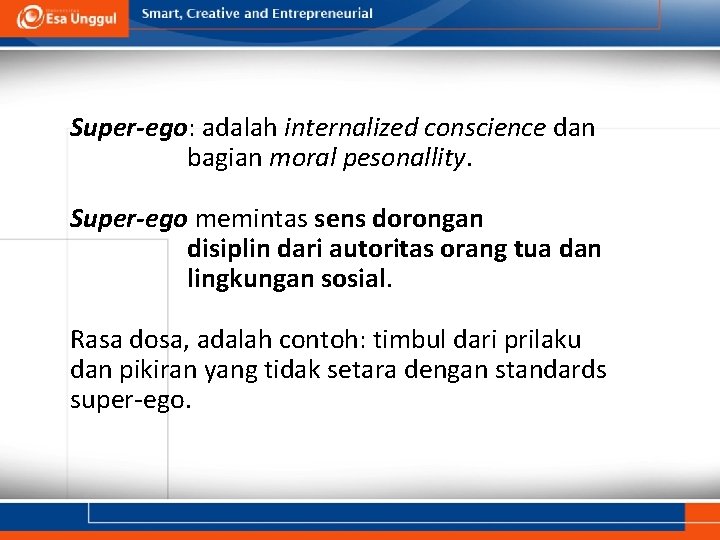 Esa Unggul

Smart, Creative and Entrepreneurial

Super-ego: adalah internalized conscience dan bagian moral pesonallity.

Super-ego memintas sens dorongan disiplin dari autoritas orang tua dan lingkungan sosial.

Rasa dosa, adalah contoh: timbul dari prilaku dan pikiran yang tidak setara dengan standards super-ego.